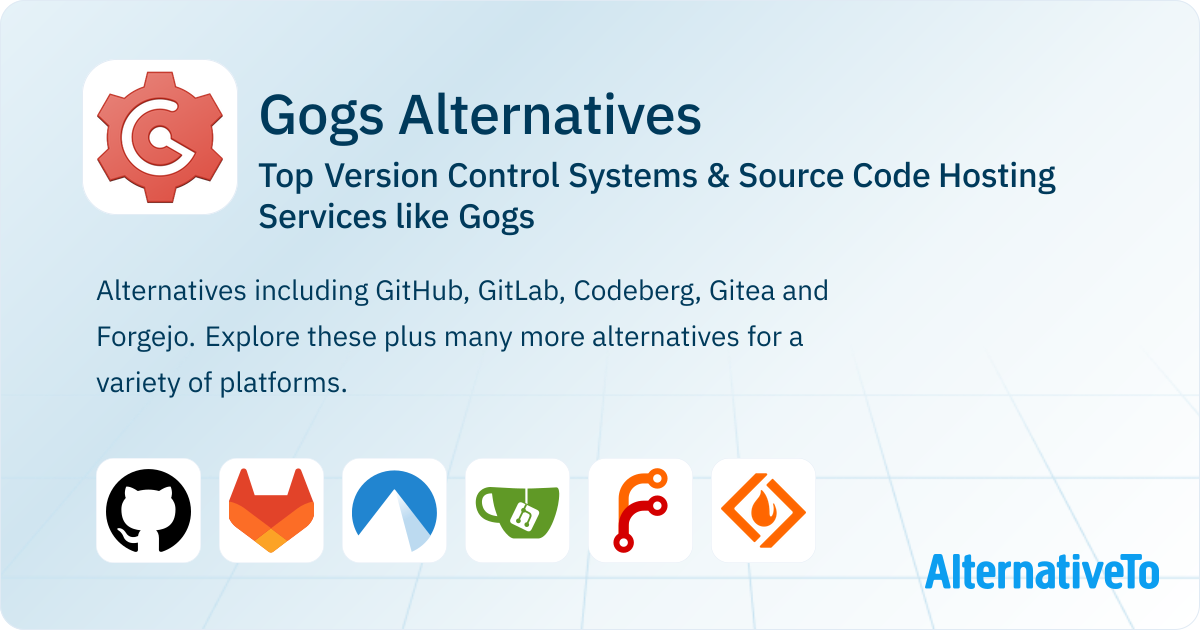 Gogs Alternatives

Top Version Control Systems & Source Code Hosting Services like Gogs

Alternatives including GitHub, GitLab, Codeberg, Gitea and Forgejo. Explore these plus many more alternatives for a variety of platforms.

AlternativeTo